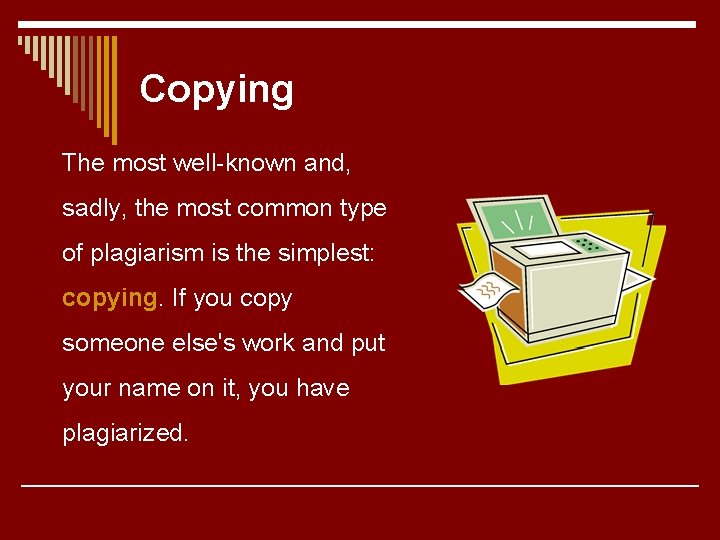 Copying

The most well-known and, sadly, the most common type of plagiarism is the simplest: copying. If you copy someone else's work and put your name on it, you have plagiarized.